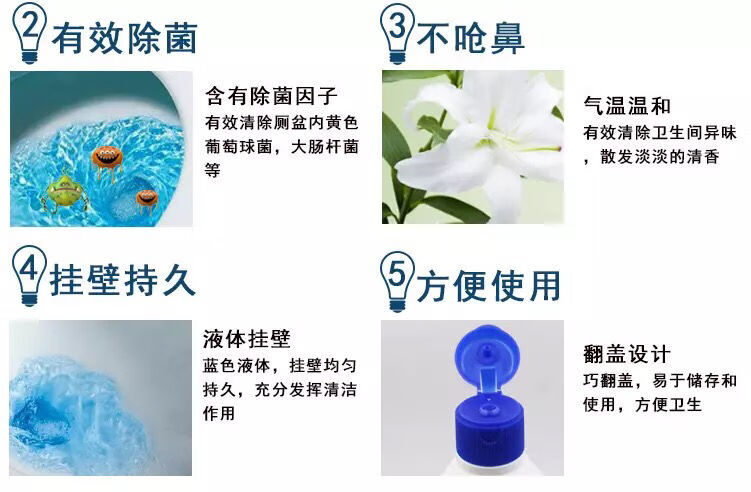 2 有效除菌

含有除菌因子
有效清除厕盆内黄色葡萄球菌，大肠杆菌等

3 不呛鼻

气温温和
有效清除卫生间异味，散发淡淡的清香

4 挂壁持久

液体挂壁
蓝色液体，挂壁均匀持久，充分发挥清洁作用

5 方便使用

翻盖设计
巧翻盖，易于储存和使用，方便卫生